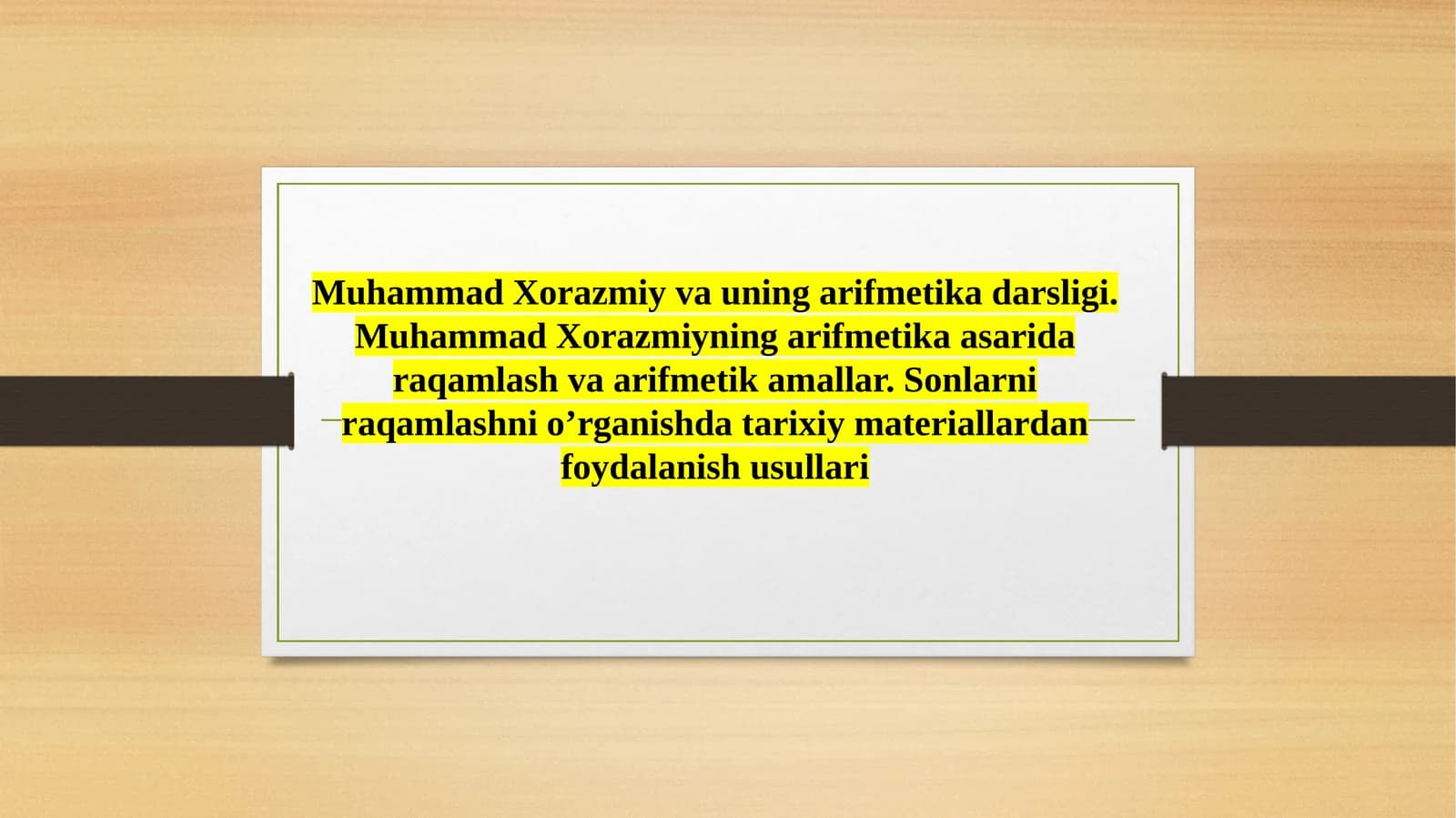 Muhammad Xorazmiy va uning arifmetika darsligi. Muhammad Xorazmiyning arifmetika asarida raqamlash va arifmetik amallar. Sonlarni raqamlashni o’rganishda tarixiy materiallardan foydalanish usullari